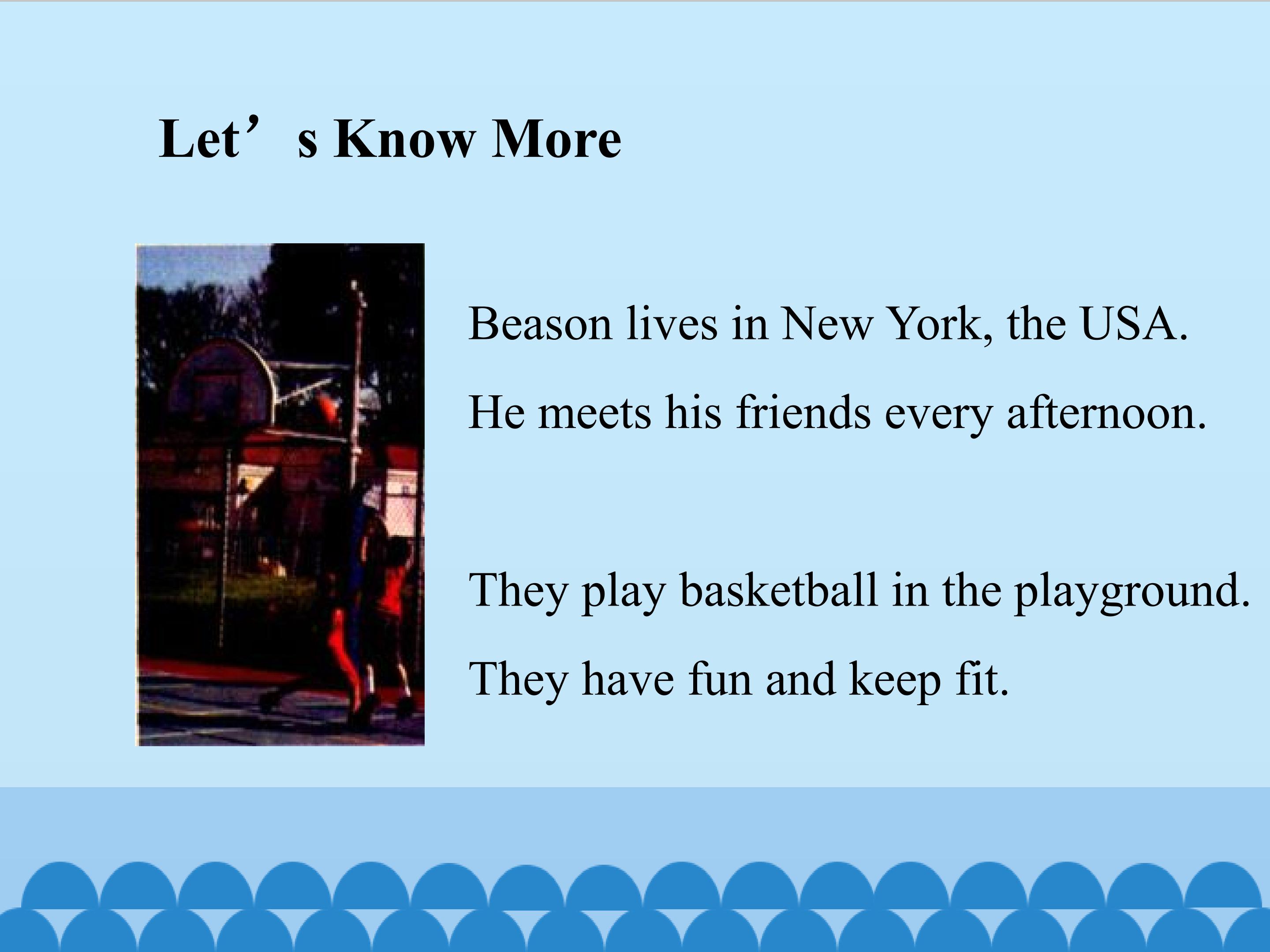 Let’s Know More

Beason lives in New York, the USA.

He meets his friends every afternoon.

They play basketball in the playground.

They have fun and keep fit.